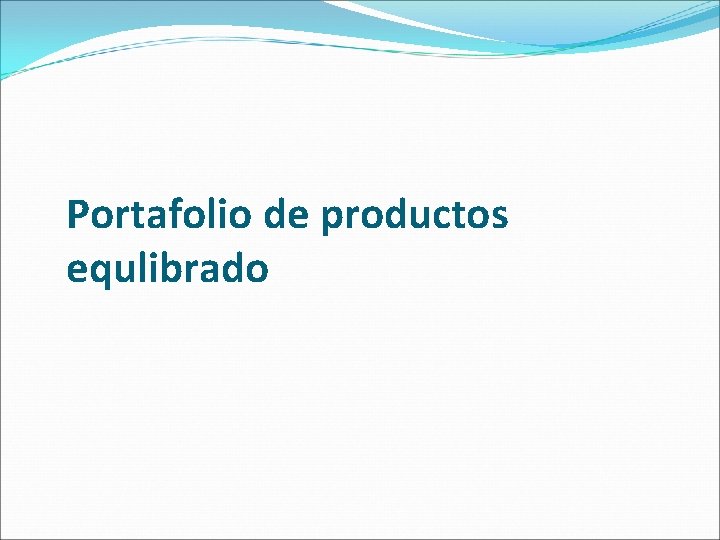 Portafolio de productos equlibrado